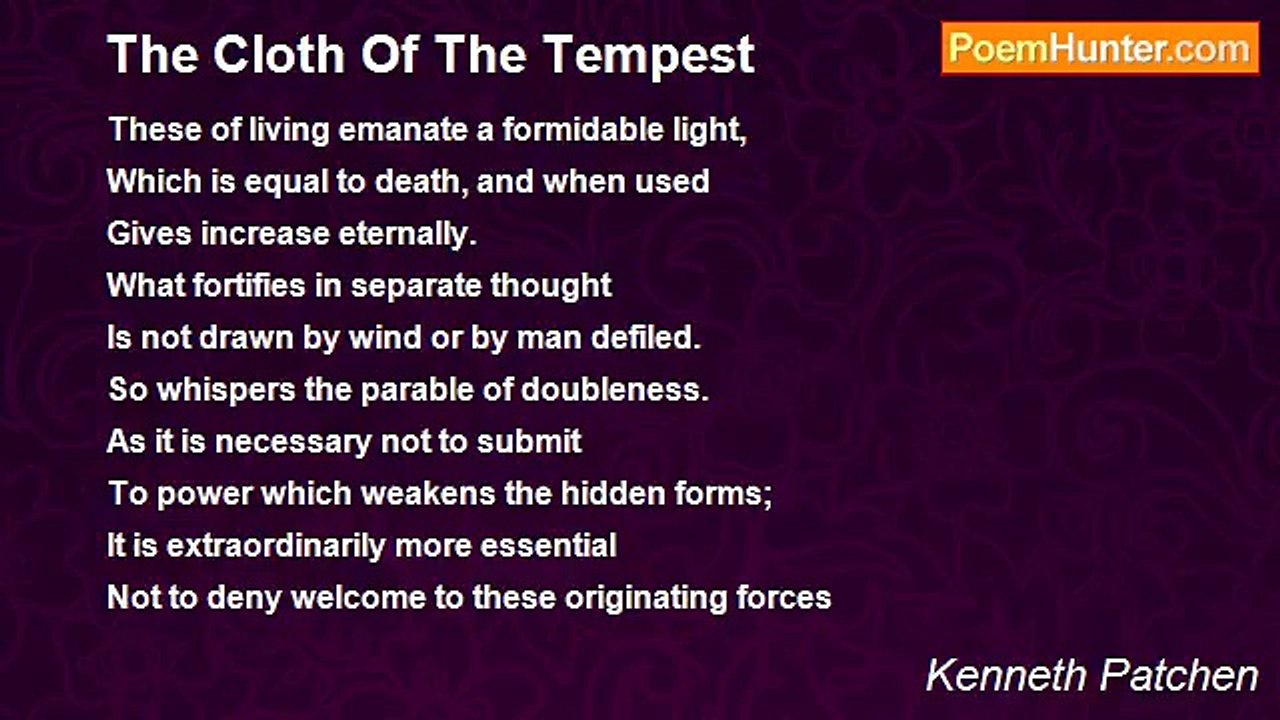 The Cloth Of The Tempest

PoemHunter.com

These of living emanate a formidable light,
Which is equal to death, and when used
Gives increase eternally.
What fortifies in separate thought
Is not drawn by wind or by man defiled.
So whispers the parable of doubleness.
As it is necessary not to submit
To power which weakens the hidden forms;
It is extraordinarily more essential
Not to deny welcome to these originating forces

Kenneth Patchen